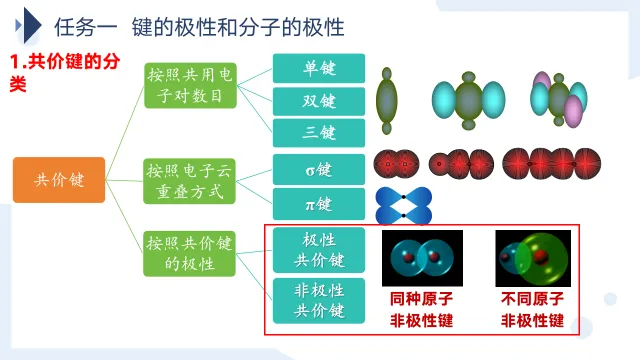 任务一 键的极性和分子的极性

1.共价键的分类

共价键

按照共用电子对数目

单键

双键

三键

按照电子云重叠方式

σ键

π键

按照共价键的极性

极性共价键

非极性共价键

同种原子
非极性键

不同原子
非极性键